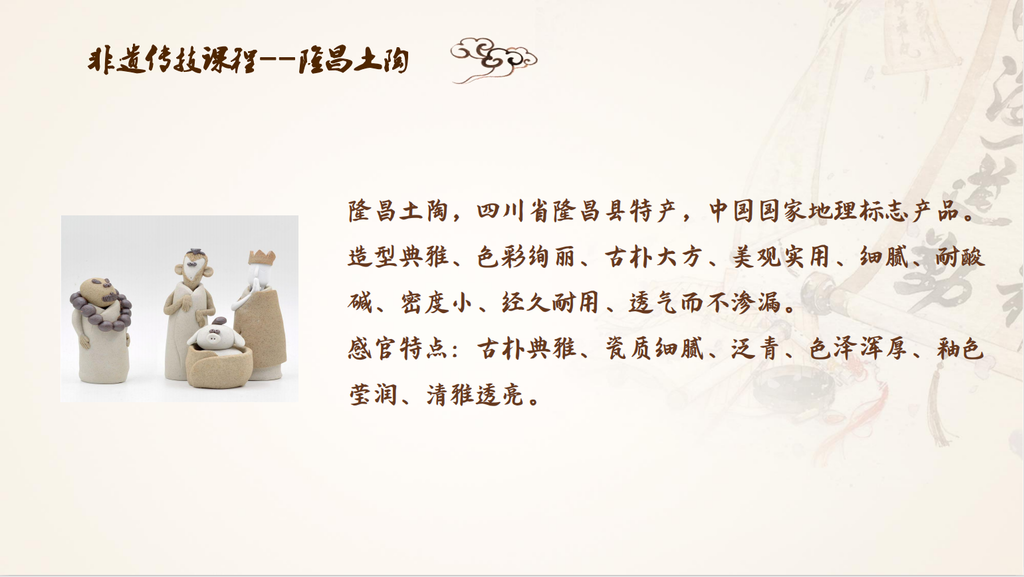 非遗传技课程--隆昌土陶

隆昌土陶，四川省隆昌县特产，中国国家地理标志产品。造型典雅、色彩绚丽、古朴大方、美观实用、细腻、耐酸碱、密度小、经久耐用、透气而不渗漏。

感官特点：古朴典雅、瓷质细腻、泛青、色泽浑厚、釉色莹润、清雅透亮。